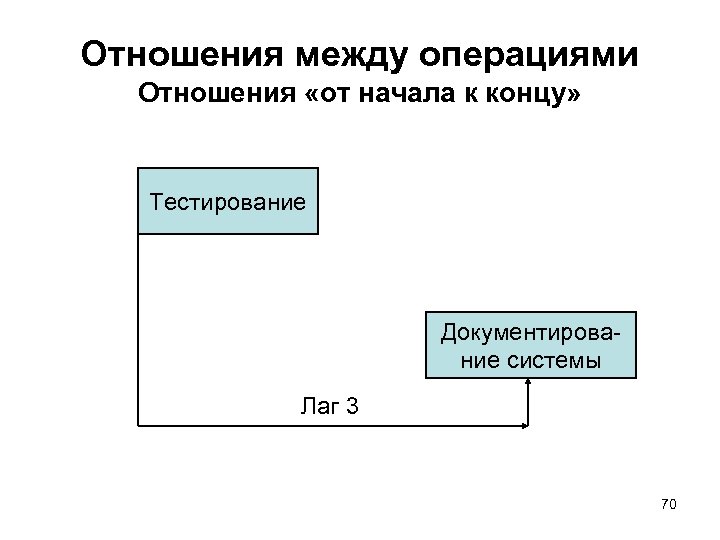 Отношения между операциями
Отношения «от начала к концу»

Тестирование

Документирование системы

Лаг 3

70